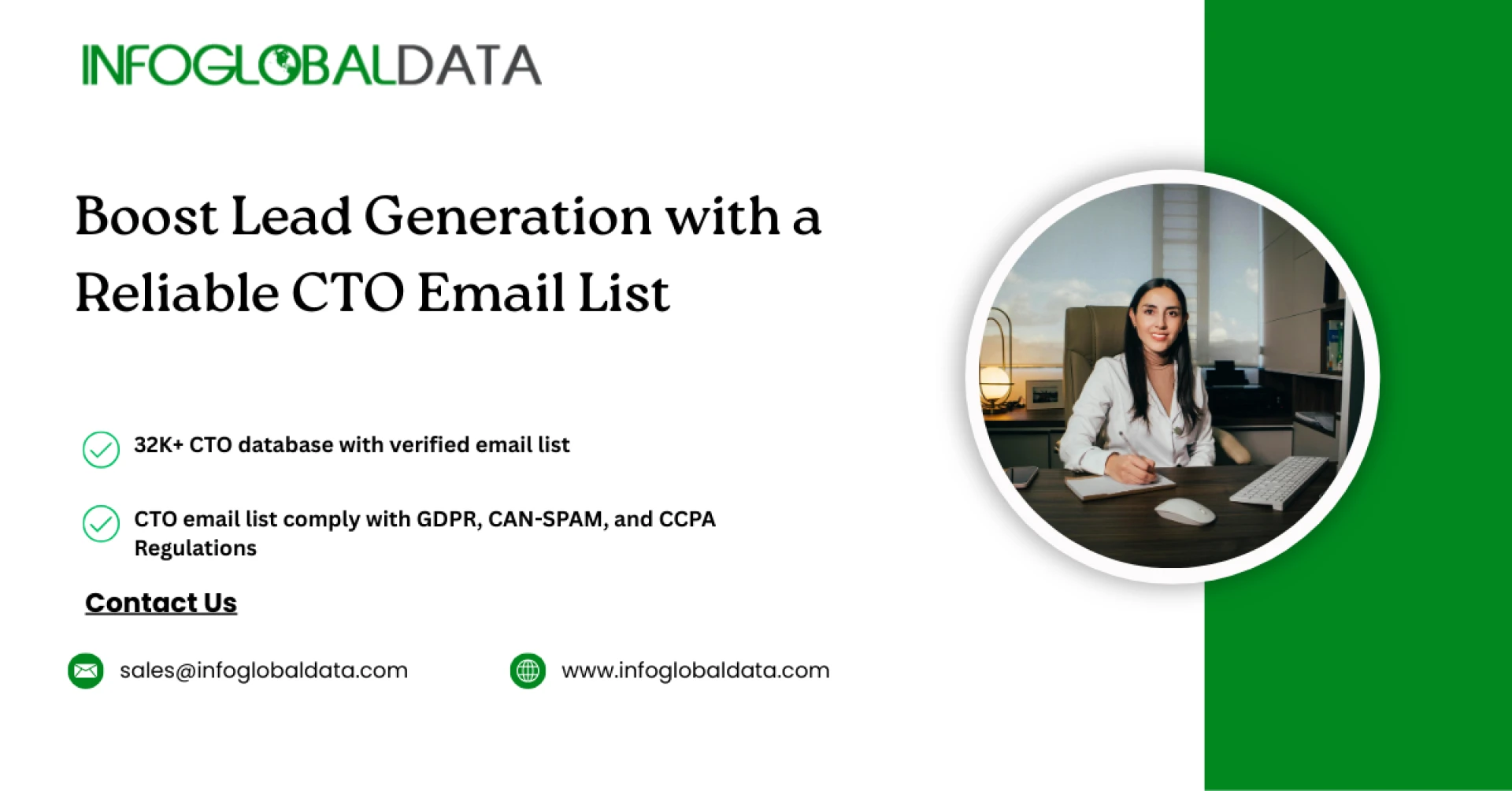 INFOGLOBALDATA

Boost Lead Generation with a Reliable CTO Email List

32K+ CTO database with verified email list

CTO email list comply with GDPR, CAN-SPAM, and CCPA Regulations

Contact Us

sales@infoglobaldata.com

www.infoglobaldata.com